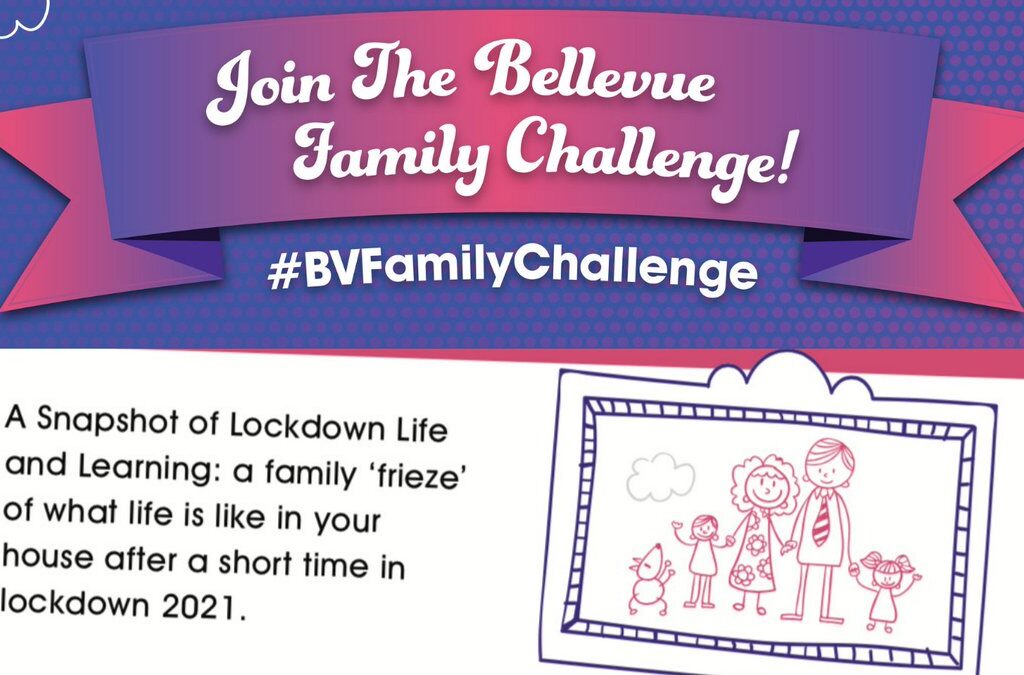 Join The Bellevue Family Challenge!

#BVFamilyChallenge

A Snapshot of Lockdown Life and Learning: a family 'frieze' of what life is like in your house after a short time in lockdown 2021.